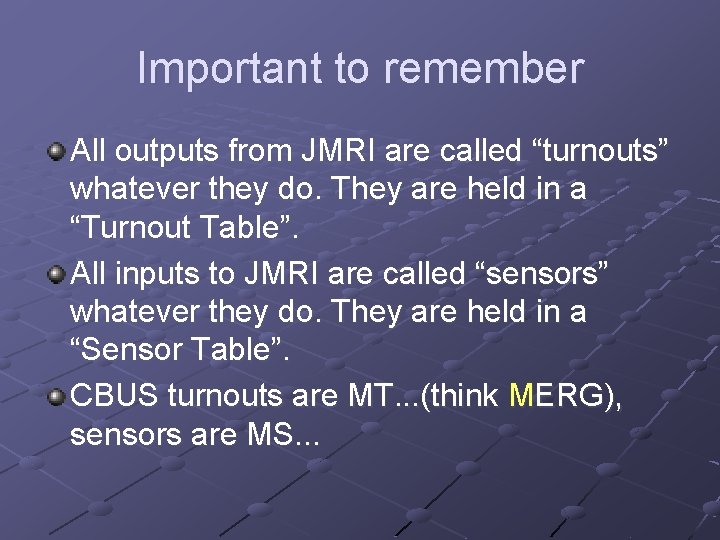 Important to remember

All outputs from JMRI are called “turnouts” whatever they do. They are held in a “Turnout Table”.

All inputs to JMRI are called “sensors” whatever they do. They are held in a “Sensor Table”.

CBUS turnouts are MT...(think MERG), sensors are MS...